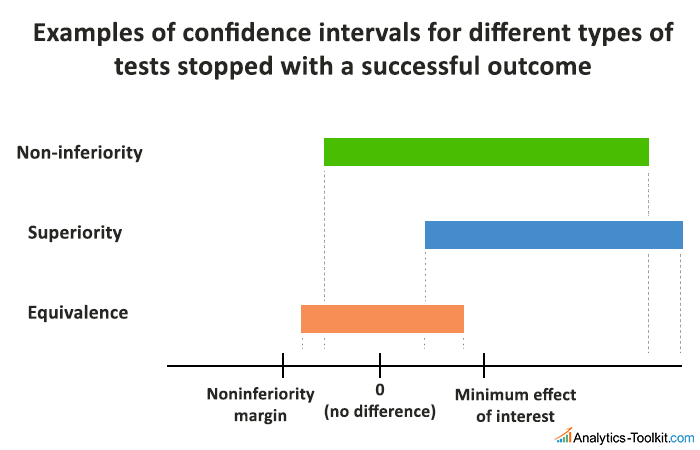 Examples of confidence intervals for different types of tests stopped with a successful outcome

Non-inferiority

Superiority

Equivalence

Noninferiority margin

0
(no difference)

Minimum effect of interest

Analytics-Toolkit.com